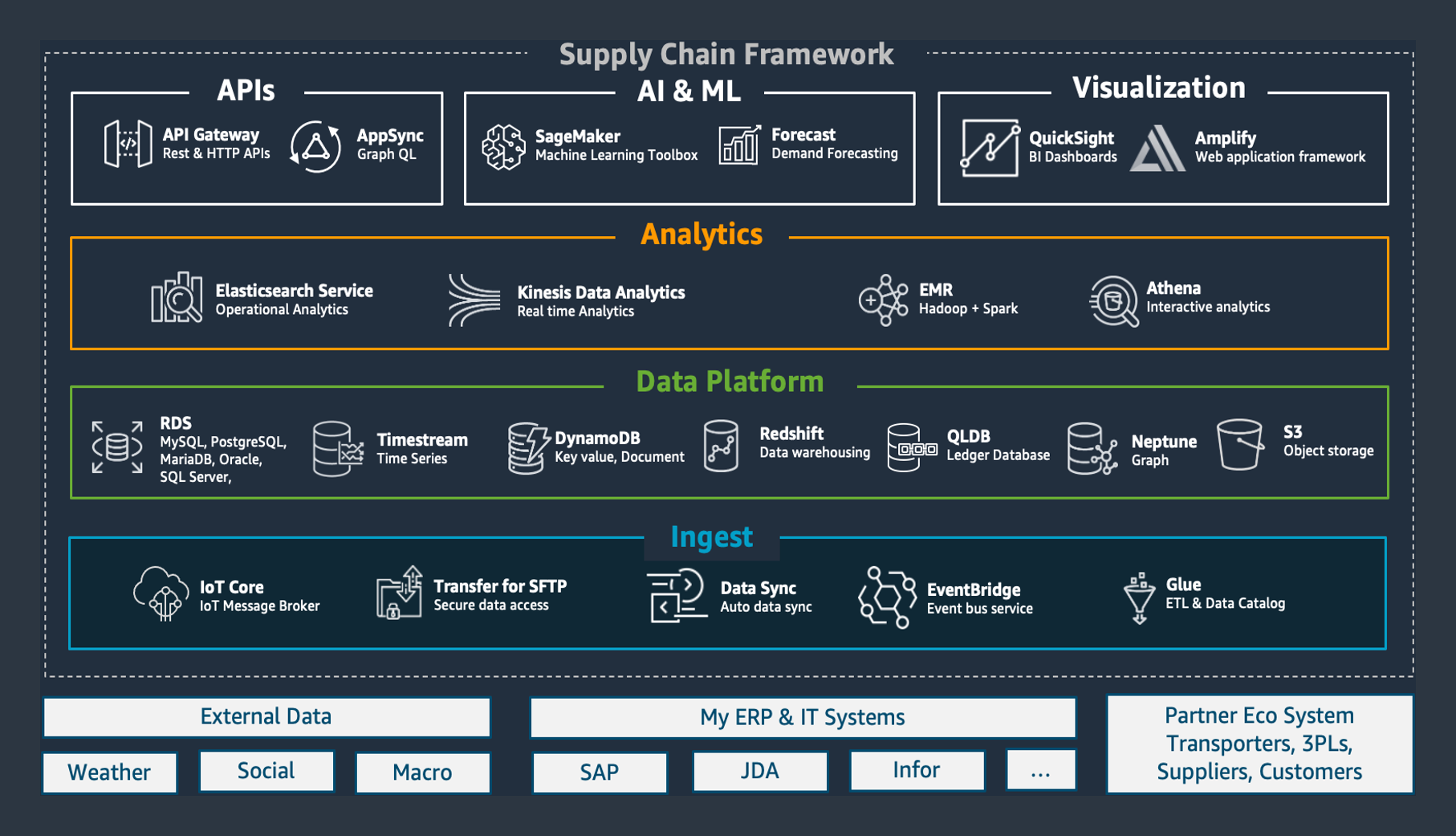 Supply Chain Framework

APIs

API Gateway
Rest & HTTP APIs

AppSync
Graph QL

AI & ML

SageMaker
Machine Learning Toolbox

Forecast
Demand Forecasting

Visualization

QuickSight
BI Dashboards

Amplify
Web application framework

Analytics

Elasticsearch Service
Operational Analytics

Kinesis Data Analytics
Real time Analytics

EMR
Hadoop + Spark

Athena
Interactive analytics

Data Platform

RDS
MySQL, PostgreSQL, MariaDB, Oracle, SQL Server,

Timestream
Time Series

DynamoDB
Key value, Document

Redshift
Data warehousing

QLDB
Ledger Database

Neptune
Graph

S3
Object storage

Ingest

IoT Core
IoT Message Broker

Transfer for SFTP
Secure data access

Data Sync
Auto data sync

EventBridge
Event bus service

Glue
ETL & Data Catalog

External Data

Weather

Social

Macro

My ERP & IT Systems

SAP

JDA

Infor

...

Partner Eco System
Transporters, 3PLs,
Suppliers, Customers